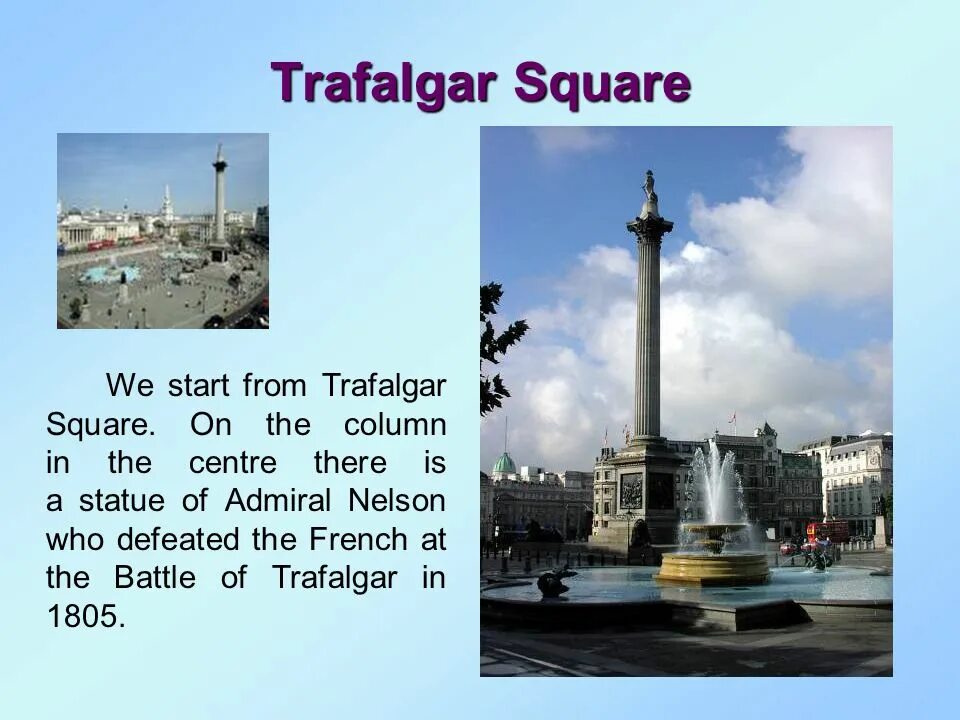 Trafalgar Square

We start from Trafalgar Square. On the column in the centre there is a statue of Admiral Nelson who defeated the French at the Battle of Trafalgar in 1805.